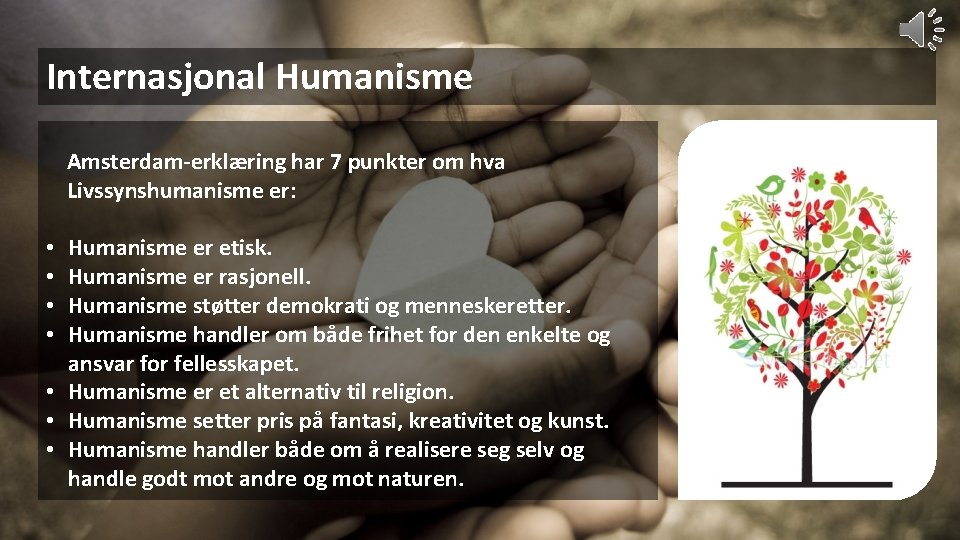 Internasjonal Humanisme

Amsterdam-erklæring har 7 punkter om hva Livssynshumanisme er:

• Humanisme er etisk.
• Humanisme er rasjonell.
• Humanisme støtter demokrati og menneskeretter.
• Humanisme handler om både frihet for den enkelte og ansvar for fellesskapet.
• Humanisme er et alternativ til religion.
• Humanisme setter pris på fantasi, kreativitet og kunst.
• Humanisme handler både om å realisere seg selv og handle godt mot andre og mot naturen.